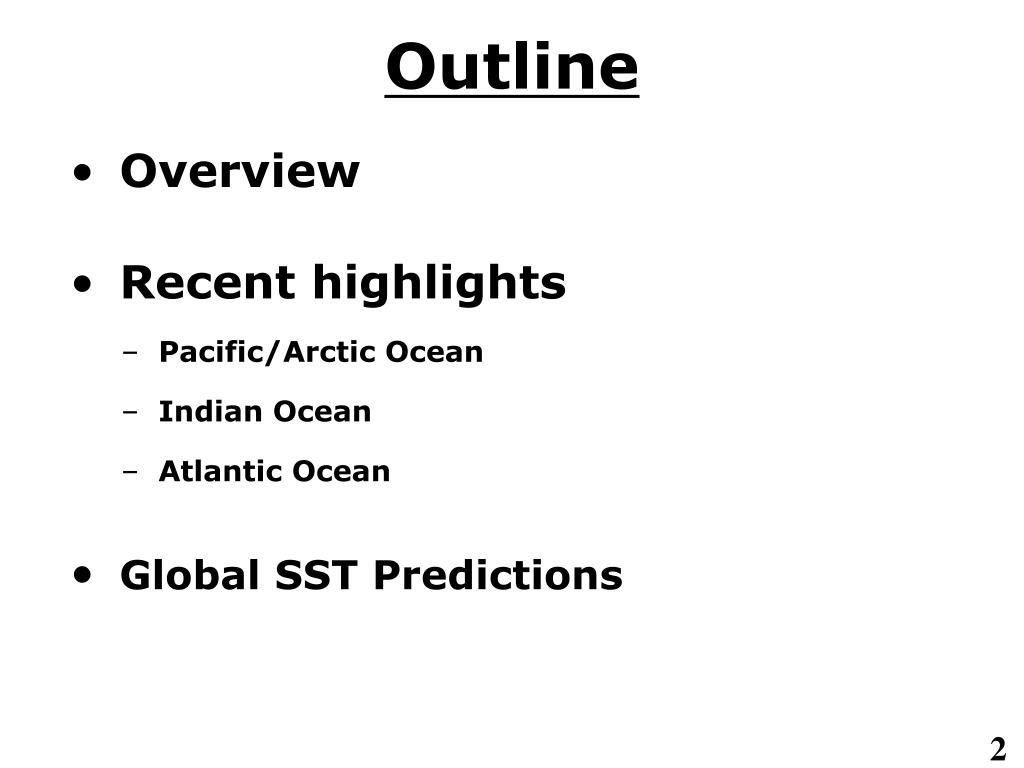 Outline

• Overview

• Recent highlights
– Pacific/Arctic Ocean
– Indian Ocean
– Atlantic Ocean

• Global SST Predictions

2